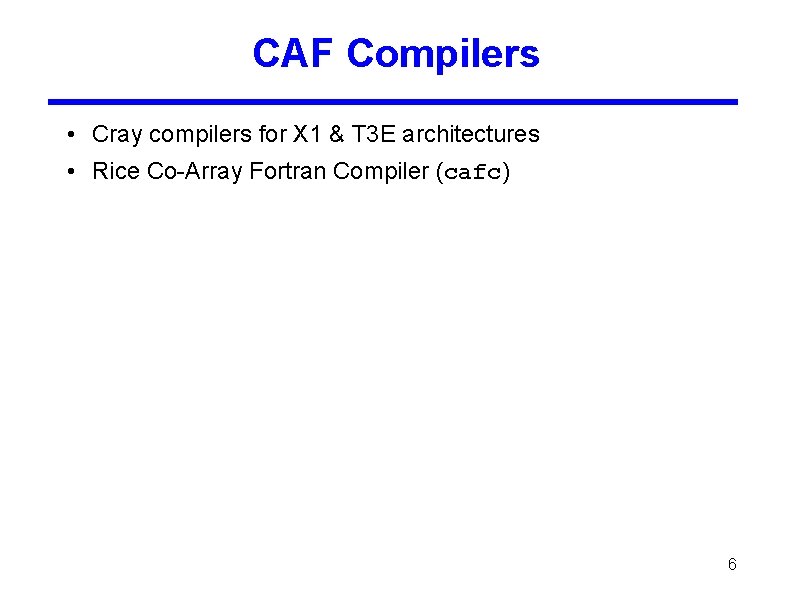 CAF Compilers

• Cray compilers for X1 & T3E architectures
• Rice Co-Array Fortran Compiler (cafc)

6